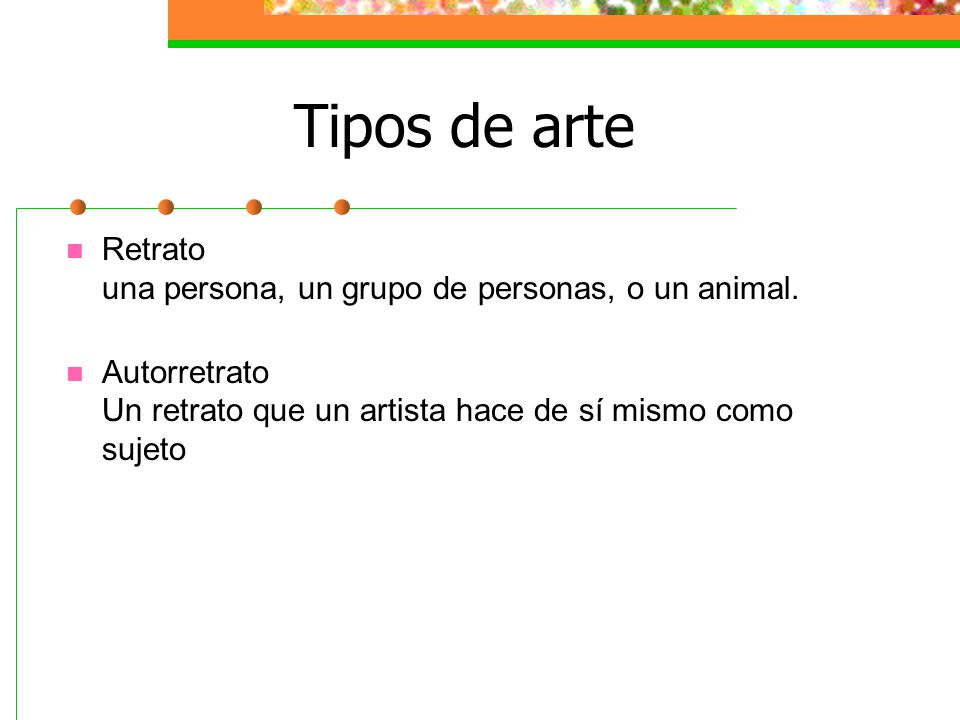 Tipos de arte

Retrato
una persona, un grupo de personas, o un animal.

Autorretrato
Un retrato que un artista hace de sí mismo como sujeto